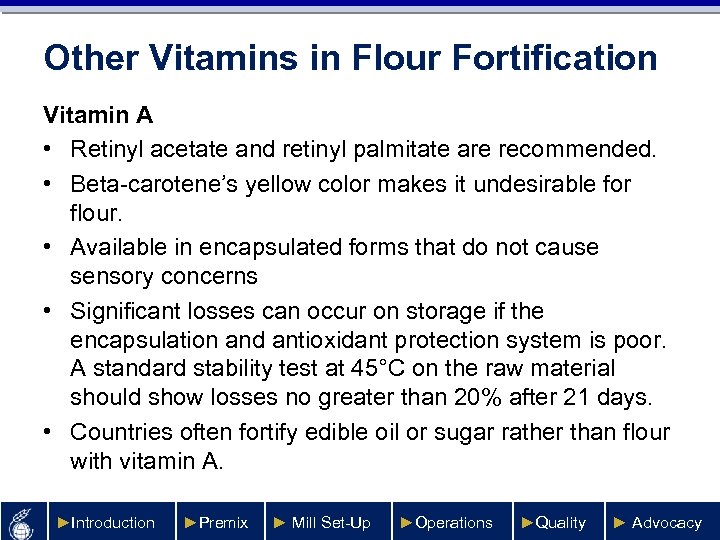 Other Vitamins in Flour Fortification

Vitamin A

• Retinyl acetate and retinyl palmitate are recommended.

• Beta-carotene's yellow color makes it undesirable for flour.

• Available in encapsulated forms that do not cause sensory concerns

• Significant losses can occur on storage if the encapsulation and antioxidant protection system is poor. A standard stability test at 45°C on the raw material should show losses no greater than 20% after 21 days.

• Countries often fortify edible oil or sugar rather than flour with vitamin A.

►Introduction ►Premix ► Mill Set-Up ►Operations ►Quality ► Advocacy